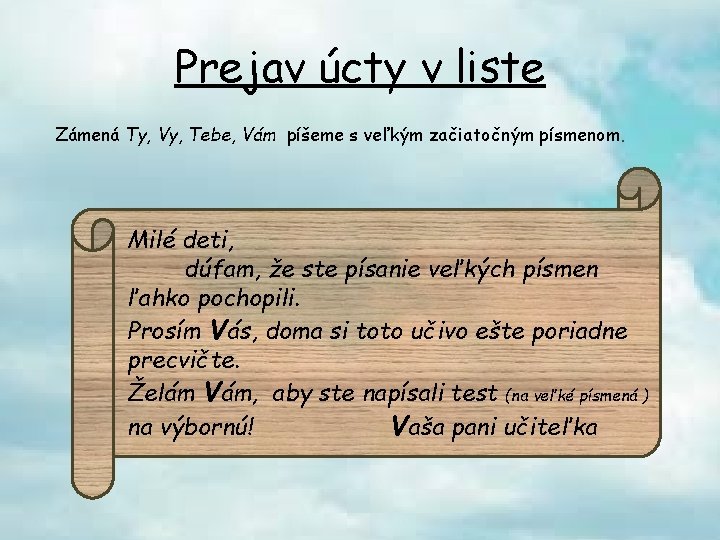 Prejav úcty v liste

Zámená Ty, Vy, Tebe, Vám píšeme s veľkým začiatočným písmenom.

Milé deti,
dúfam, že ste písanie veľkých písmen ľahko pochopili.
Prosím Vás, doma si toto učivo ešte poriadne precvičte.
Želám Vám, aby ste napísali test (na veľké písmená ) na výbornú!
Vaša pani učiteľka